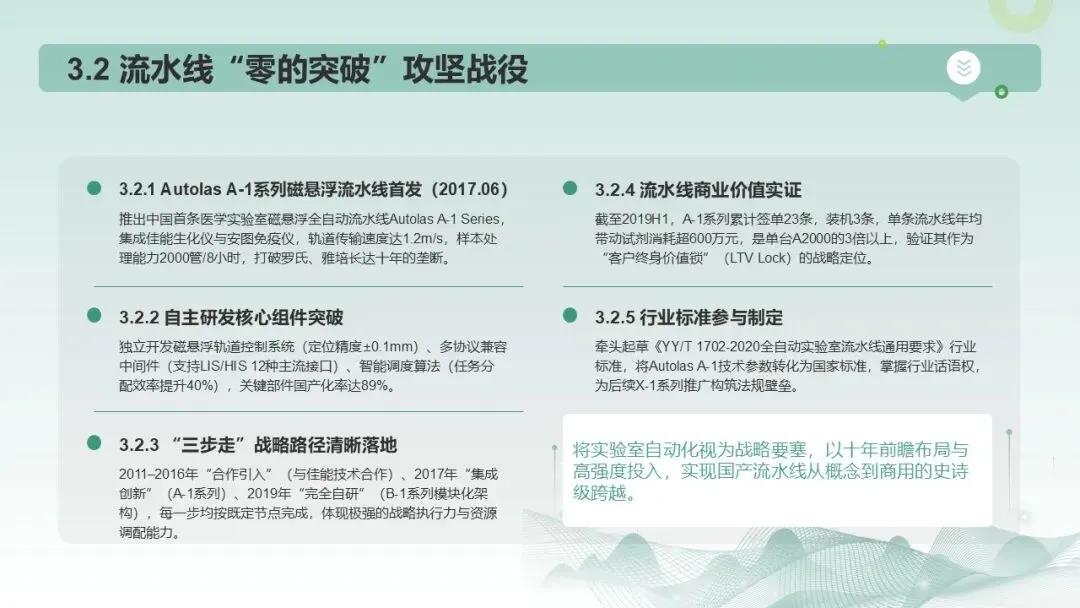 3.2 流水线“零的突破”攻坚战役

3.2.1 Autolas A-1系列磁悬浮流水线首发（2017.06）

推出中国首条医学实验室磁悬浮全自动流水线Autolas A-1 Series，集成佳能生化仪与安图免疫仪，轨道传输速度达1.2m/s，样本处理能力2000管/8小时，打破罗氏、雅培长达十年的垄断。

3.2.2 自主研发核心组件突破

独立开发磁悬浮轨道控制系统（定位精度±0.1mm）、多协议兼容中间件（支持LIS/HIS 12种主流接口）、智能调度算法（任务分配效率提升40%），关键部件国产化率达89%。

3.2.3 “三步走”战略路径清晰落地

2011–2016年“合作引入”（与佳能技术合作）、2017年“集成创新”（A-1系列）、2019年“完全自研”（B-1系列模块化架构），每一步均按既定节点完成，体现极强的战略执行力与资源调配能力。

3.2.4 流水线商业价值实证

截至2019H1，A-1系列累计签单23条，装机3条，单条流水线年均带动试剂消耗超600万元，是单台A2000的3倍以上，验证其作为“客户终身价值锁”（LTV Lock）的战略定位。

3.2.5 行业标准参与制定

牵头起草《YY/T 1702-2020全自动实验室流水线通用要求》行业标准，将Autolas A-1技术参数转化为国家标准，掌握行业话语权，为后续X-1系列推广构筑法规壁垒。

将实验室自动化视为战略要塞，以十年前瞻布局与高强度投入，实现国产流水线从概念到商用的史诗级跨越。